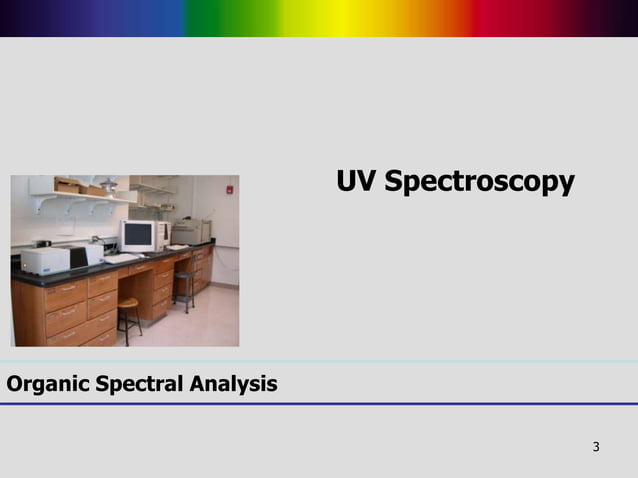 UV Spectroscopy

Organic Spectral Analysis

3